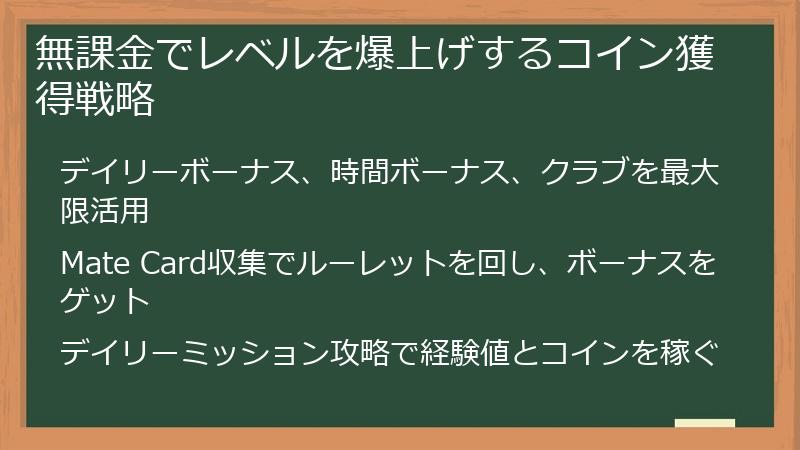 無課金でレベルを爆上げするコイン獲得戦略

デイリーボーナス、時間ボーナス、クラブを最大限活用

Mate Card収集でルーレットを回し、ボーナスをゲット

デイリーミッション攻略で経験値とコインを稼ぐ